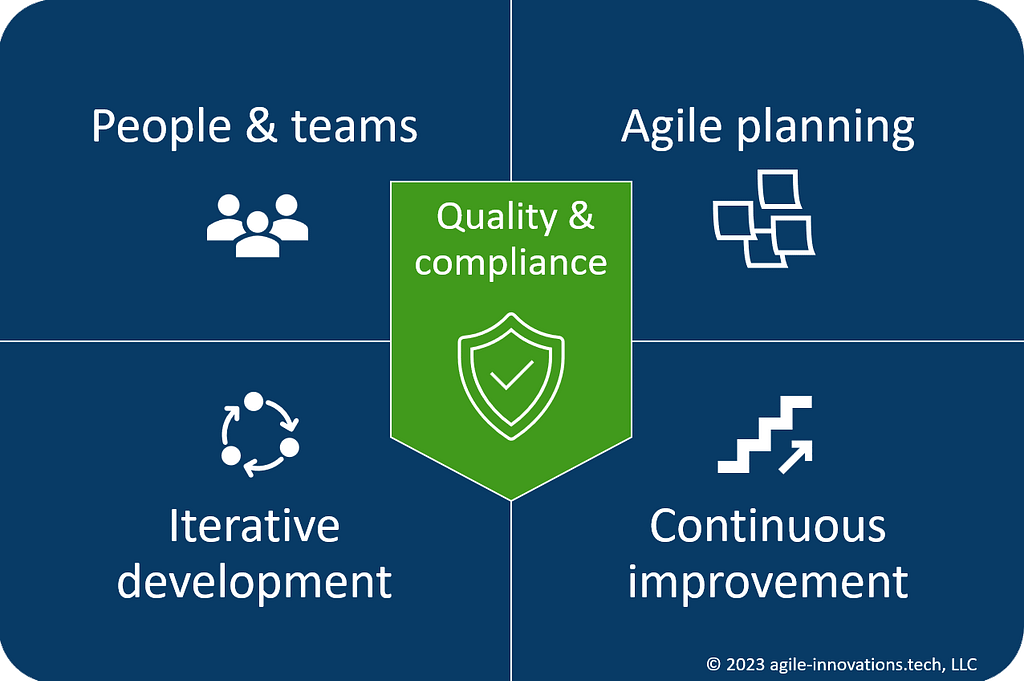 People & teams

Agile planning

Quality & compliance

Iterative development

Continuous improvement

© 2023 agile-innovations.tech, LLC